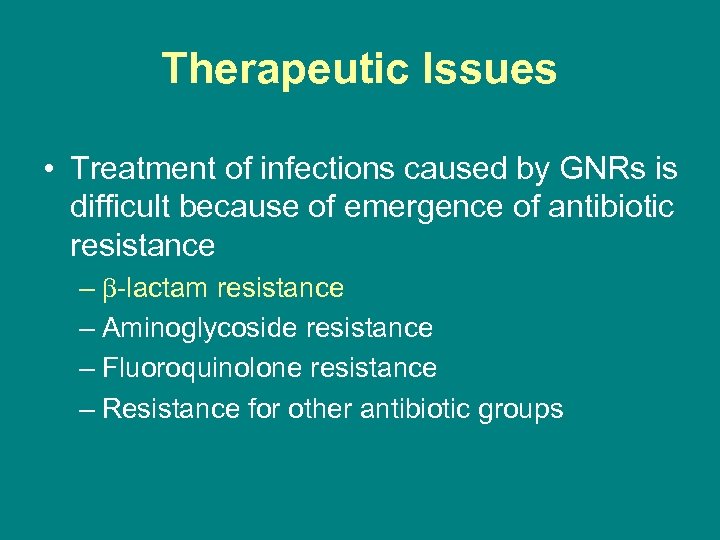 Therapeutic Issues

• Treatment of infections caused by GNRs is difficult because of emergence of antibiotic resistance

– β-lactam resistance
– Aminoglycoside resistance
– Fluoroquinolone resistance
– Resistance for other antibiotic groups